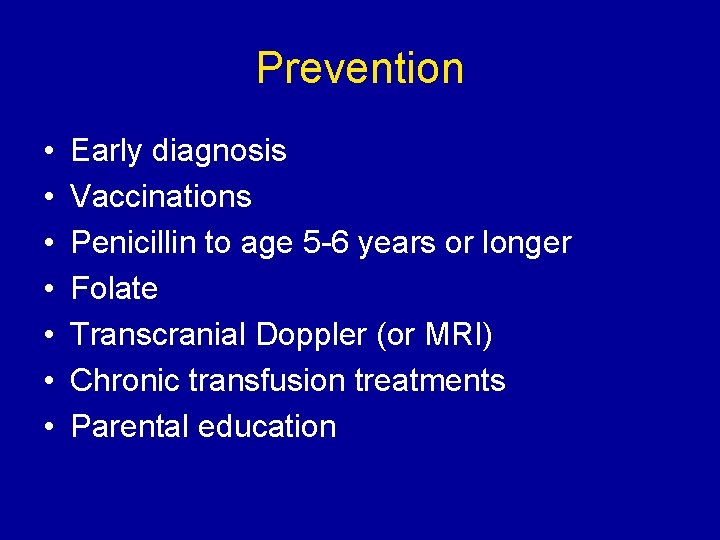 Prevention

• Early diagnosis
• Vaccinations
• Penicillin to age 5-6 years or longer
• Folate
• Transcranial Doppler (or MRI)
• Chronic transfusion treatments
• Parental education